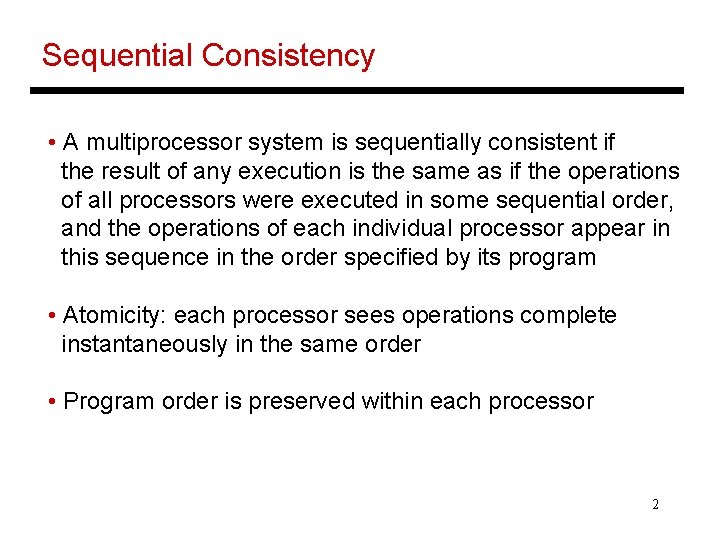 Sequential Consistency

• A multiprocessor system is sequentially consistent if the result of any execution is the same as if the operations of all processors were executed in some sequential order, and the operations of each individual processor appear in this sequence in the order specified by its program

• Atomicity: each processor sees operations complete instantaneously in the same order

• Program order is preserved within each processor

2